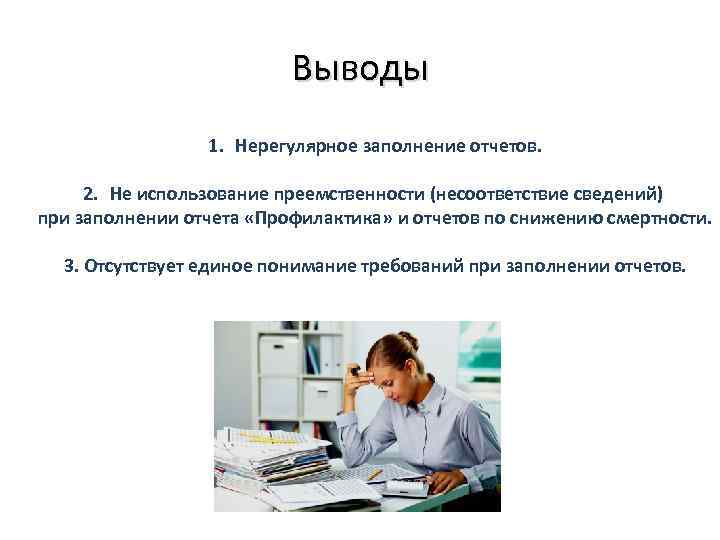 Выводы

1. Нерегулярное заполнение отчетов.

2. Не использование преемственности (несоответствие сведений) при заполнении отчета «Профилактика» и отчетов по снижению смертности.

3. Отсутствует единое понимание требований при заполнении отчетов.